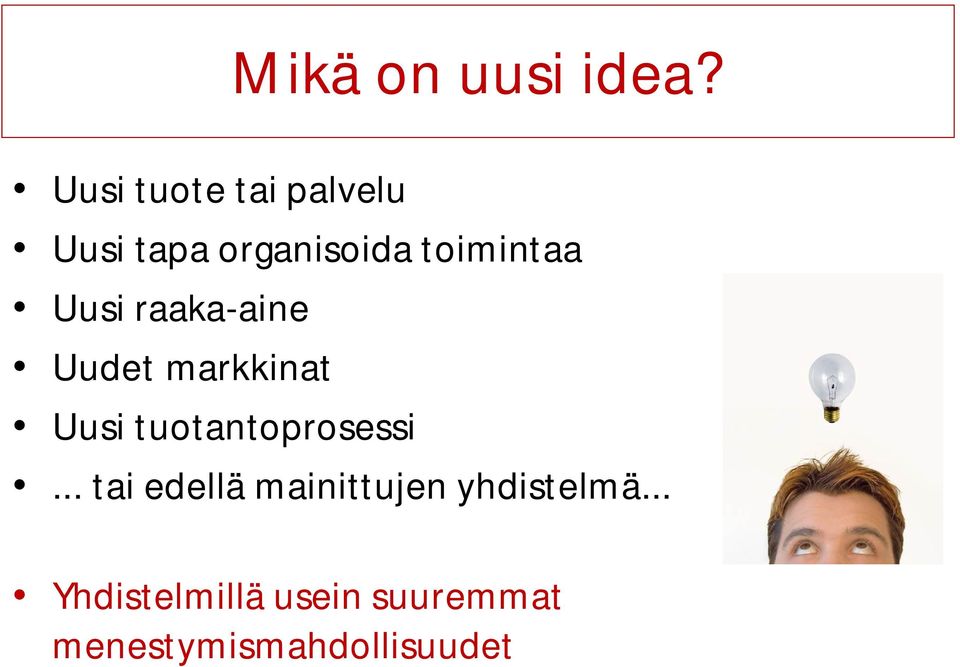 Mikä on uusi idea?

• Uusi tuote tai palvelu
• Uusi tapa organisoida toimintaa
• Uusi raaka-aine
• Uudet markkinat
• Uusi tuotantoprosessi
• ... tai edellä mainittujen yhdistelmä...

• Yhdistelmillä usein suuremmat menestymismahdollisuudet